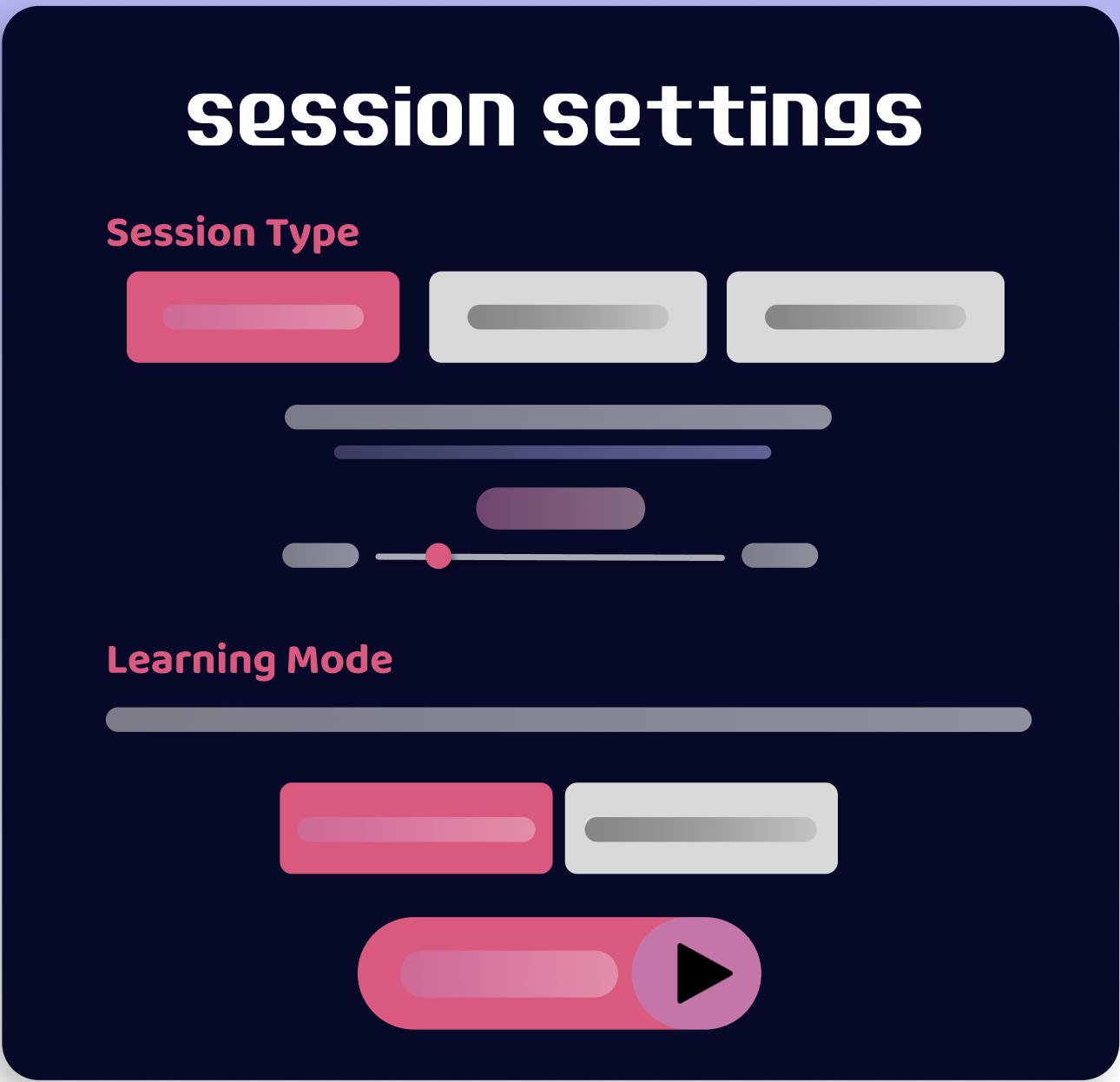 session settings

Session Type

Learning Mode